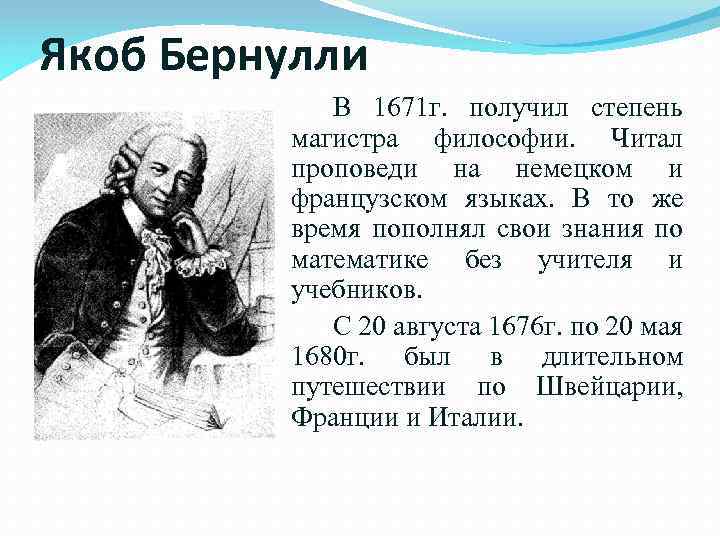 Якоб Бернулли

В 1671г. получил степень магистра философии. Читал проповеди на немецком и французском языках. В то же время пополнял свои знания по математике без учителя и учебников.

С 20 августа 1676г. по 20 мая 1680г. был в длительном путешествии по Швейцарии, Франции и Италии.